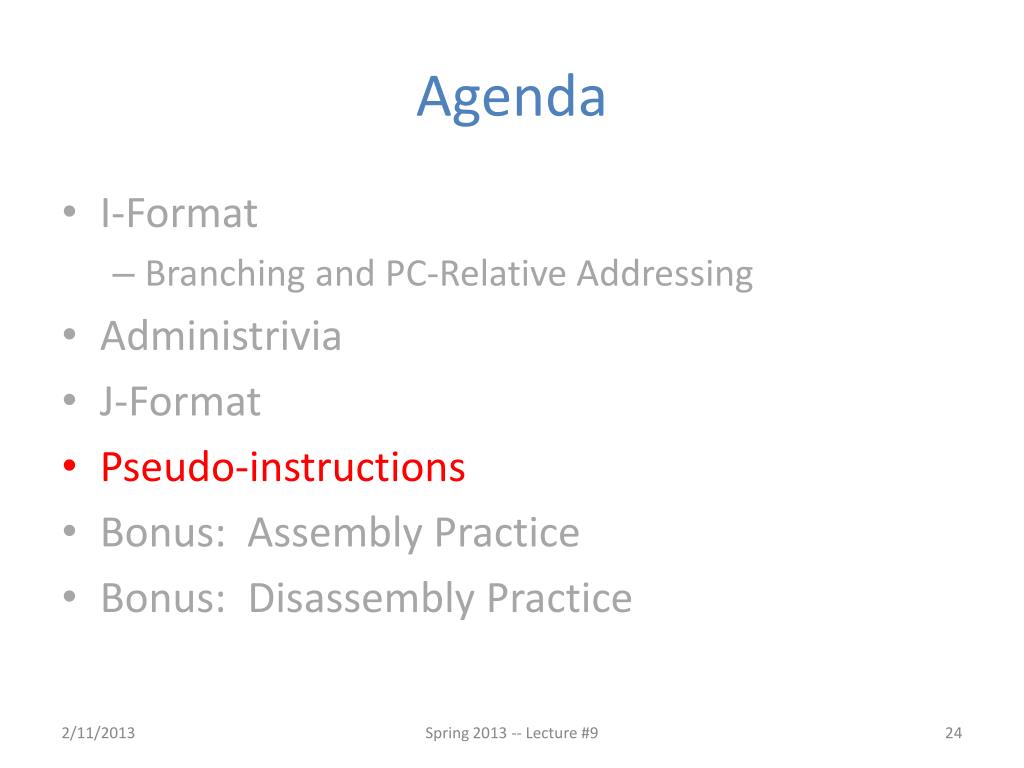 Agenda

• I-Format
– Branching and PC-Relative Addressing
• Administrivia
• J-Format
• Pseudo-instructions
• Bonus: Assembly Practice
• Bonus: Disassembly Practice

2/11/2013

Spring 2013 -- Lecture #9

24